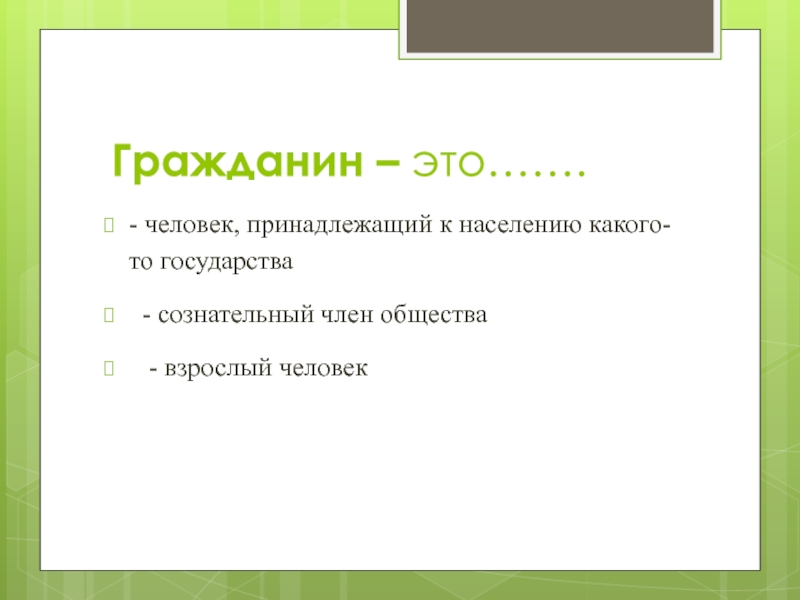 Гражданин – это…….

- человек, принадлежащий к населению какого-то государства

- сознательный член общества

- взрослый человек